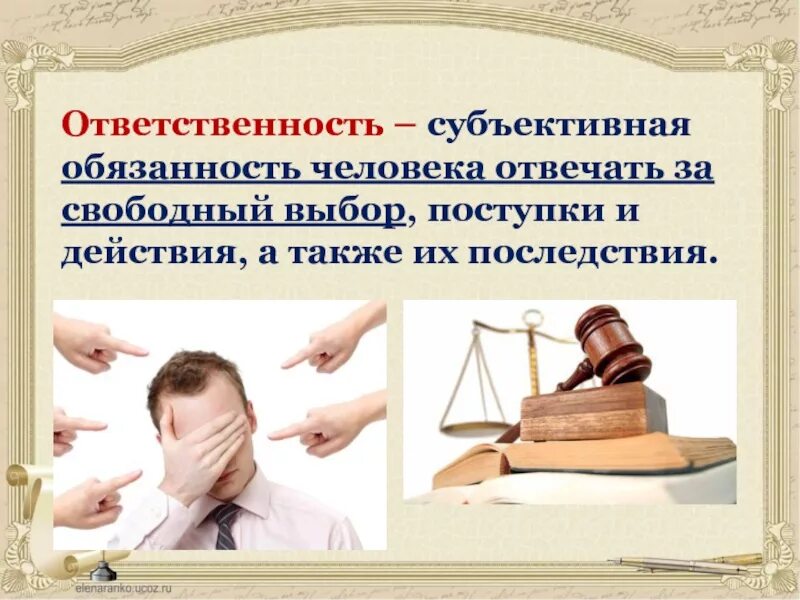 Ответственность – субъективная обязанность человека отвечать за свободный выбор, поступки и действия, а также их последствия.

elenaranko.ucoz.ru